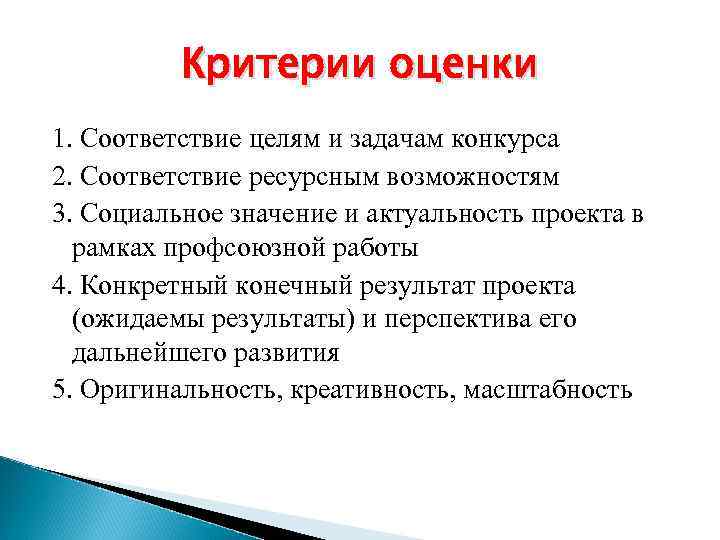 Критерии оценки

1. Соответствие целям и задачам конкурса
2. Соответствие ресурсным возможностям
3. Социальное значение и актуальность проекта в рамках профсоюзной работы
4. Конкретный конечный результат проекта (ожидаемы результаты) и перспектива его дальнейшего развития
5. Оригинальность, креативность, масштабность